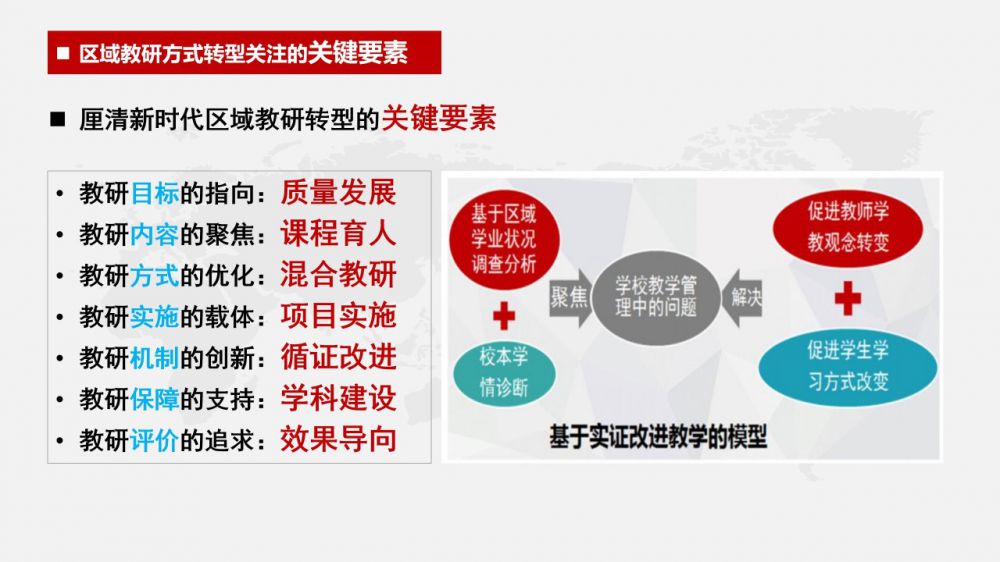 ■ 区域教研方式转型关注的关键要素

■ 厘清新时代区域教研转型的关键要素

• 教研目标的指向：质量发展
• 教研内容的聚焦：课程育人
• 教研方式的优化：混合教研
• 教研实施的载体：项目实施
• 教研机制的创新：循证改进
• 教研保障的支持：学科建设
• 教研评价的追求：效果导向

基于区域学业状况调查分析

+

校本学情诊断

聚焦

学校教学管理中的问题

解决

促进教师学教观念转变

+

促进学生学习方式改变

基于实证改进教学的模型